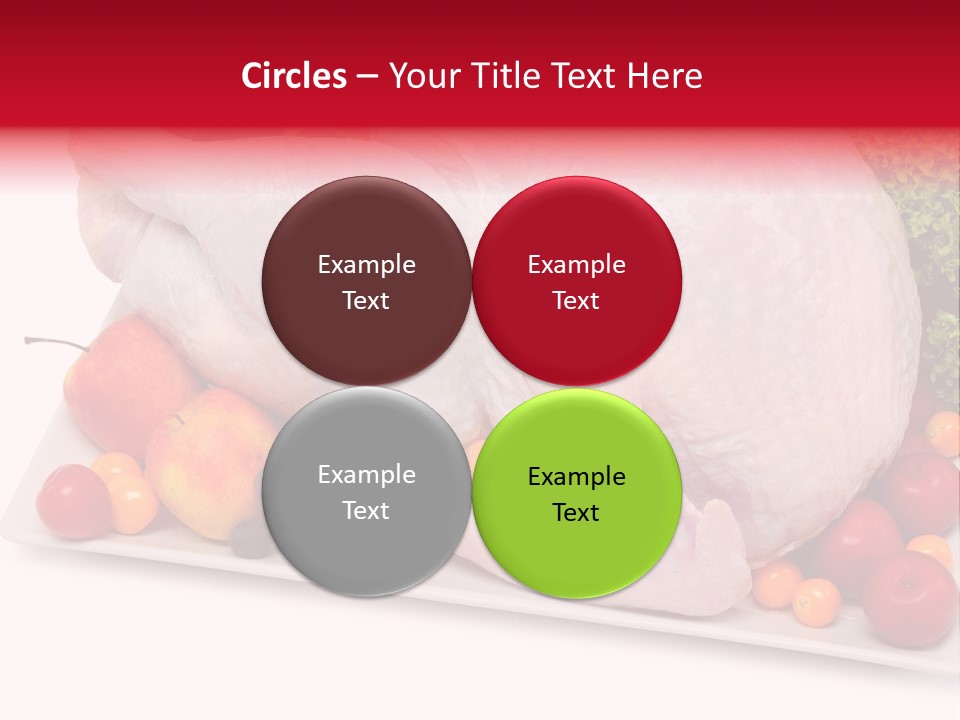 Circles – Your Title Text Here

Example Text

Example Text

Example Text

Example Text